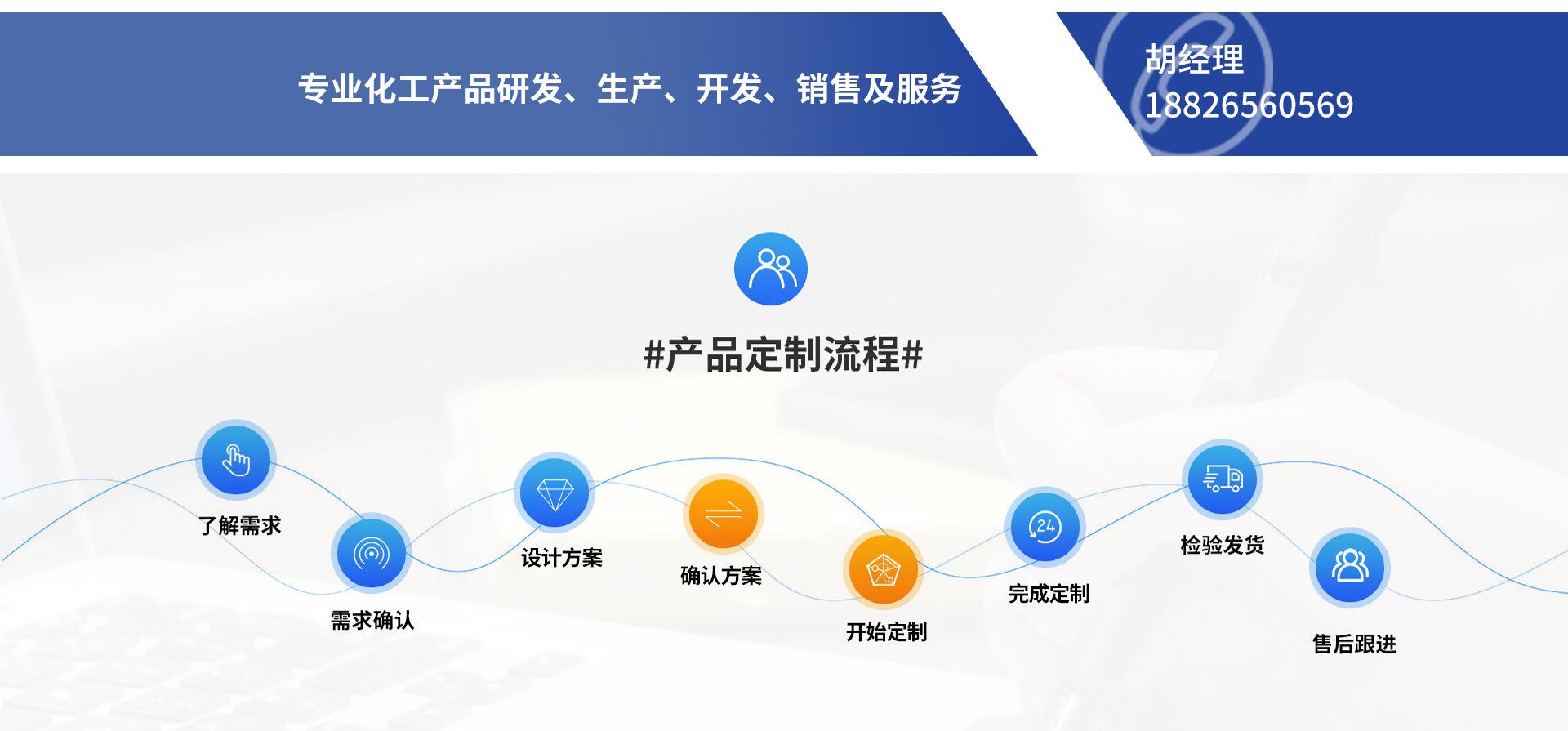 专业化工产品研发、生产、开发、销售及服务

胡经理
18826560569

#产品定制流程#

了解需求

需求确认

设计方案

确认方案

开始定制

24

完成定制

检验发货

售后跟进